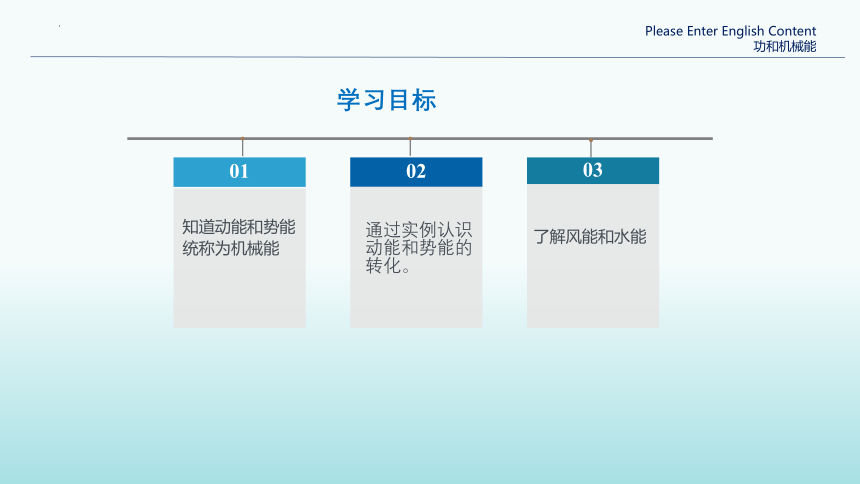 Please Enter English Content
功和机械能

学习目标

01

知道动能和势能统称为机械能

02

通过实例认识动能和势能的转化。

03

了解风能和水能